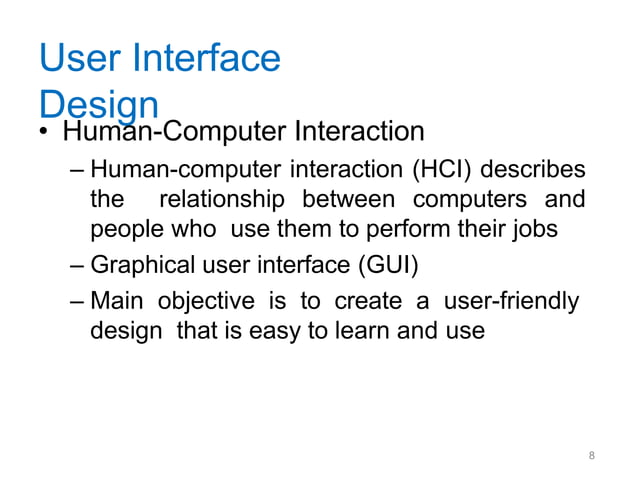 User Interface Design

• Human-Computer Interaction

– Human-computer interaction (HCI) describes the relationship between computers and people who use them to perform their jobs

– Graphical user interface (GUI)

– Main objective is to create a user-friendly design that is easy to learn and use

8